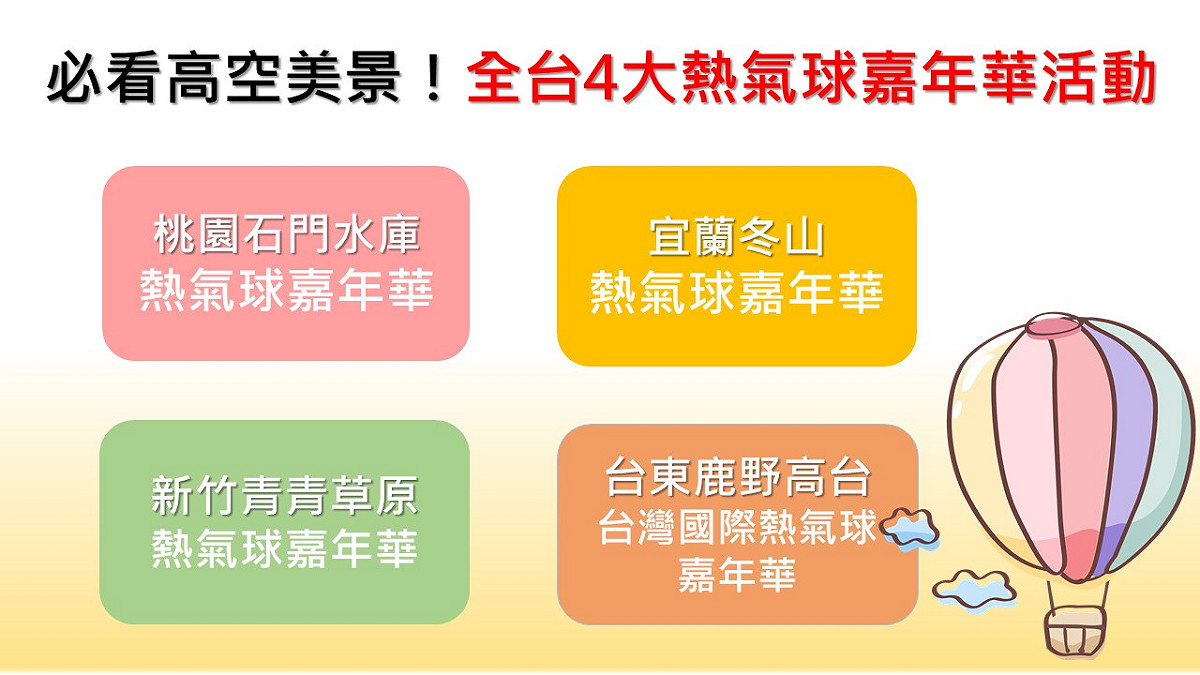 必看高空美景！全台4大熱氣球嘉年華活動

桃園石門水庫
熱氣球嘉年華

宜蘭冬山
熱氣球嘉年華

新竹青青草原
熱氣球嘉年華

台東鹿野高台
台灣國際熱氣球
嘉年華